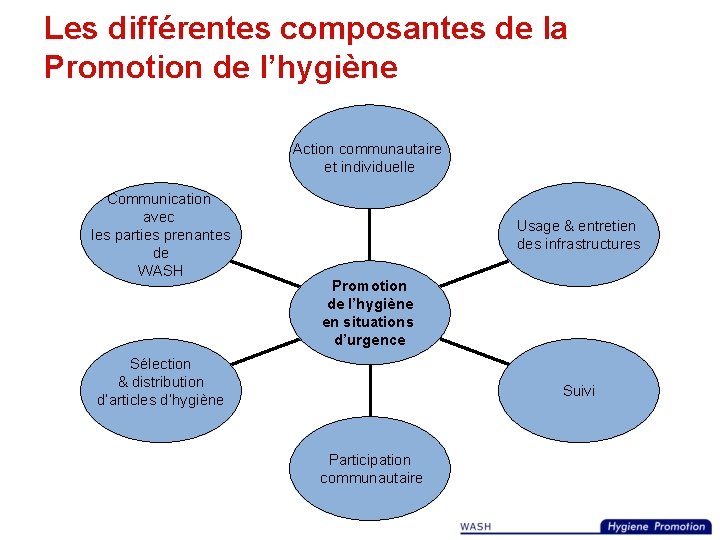 Les différentes composantes de la Promotion de l'hygiène

Action communautaire et individuelle

Communication avec les parties prenantes de WASH

Usage & entretien des infrastructures

Promotion de l'hygiène en situations d'urgence

Sélection & distribution d'articles d'hygiène

Suivi

Participation communautaire

WASH

Hygiene Promotion